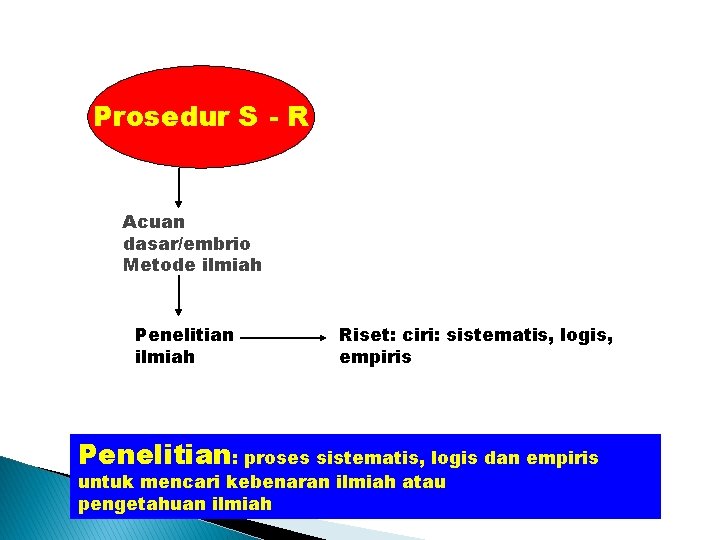 Prosedur S - R

Acuan dasar/embrio Metode ilmiah

Penelitian ilmiah

Riset: ciri: sistematis, logis, empiris

Penelitian: proses sistematis, logis dan empiris untuk mencari kebenaran ilmiah atau pengetahuan ilmiah